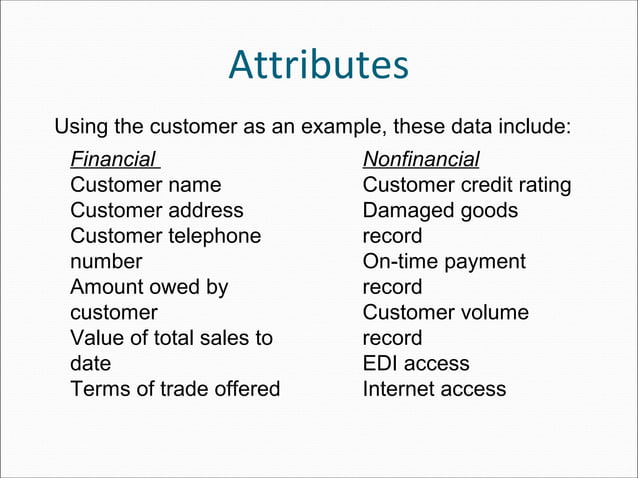 Attributes

Using the customer as an example, these data include:

Financial
Customer name
Customer address
Customer telephone number
Amount owed by customer
Value of total sales to date
Terms of trade offered

Nonfinancial
Customer credit rating
Damaged goods record
On-time payment record
Customer volume record
EDI access
Internet access